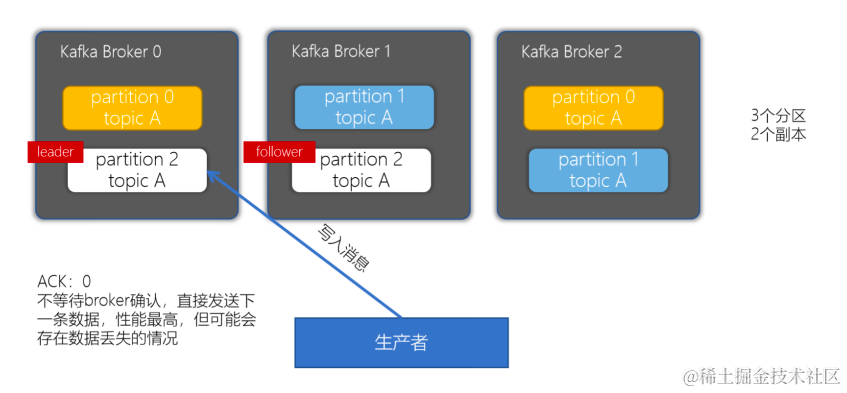 Kafka Broker 0

partition 0
topic A

leader

partition 2
topic A

Kafka Broker 1

partition 1
topic A

follower

partition 2
topic A

Kafka Broker 2

partition 0
topic A

partition 1
topic A

3个分区
2个副本

写入消息

ACK：0
不等待broker确认，直接发送下一条数据，性能最高，但可能会存在数据丢失的情况

生产者

@稀土掘金技术社区